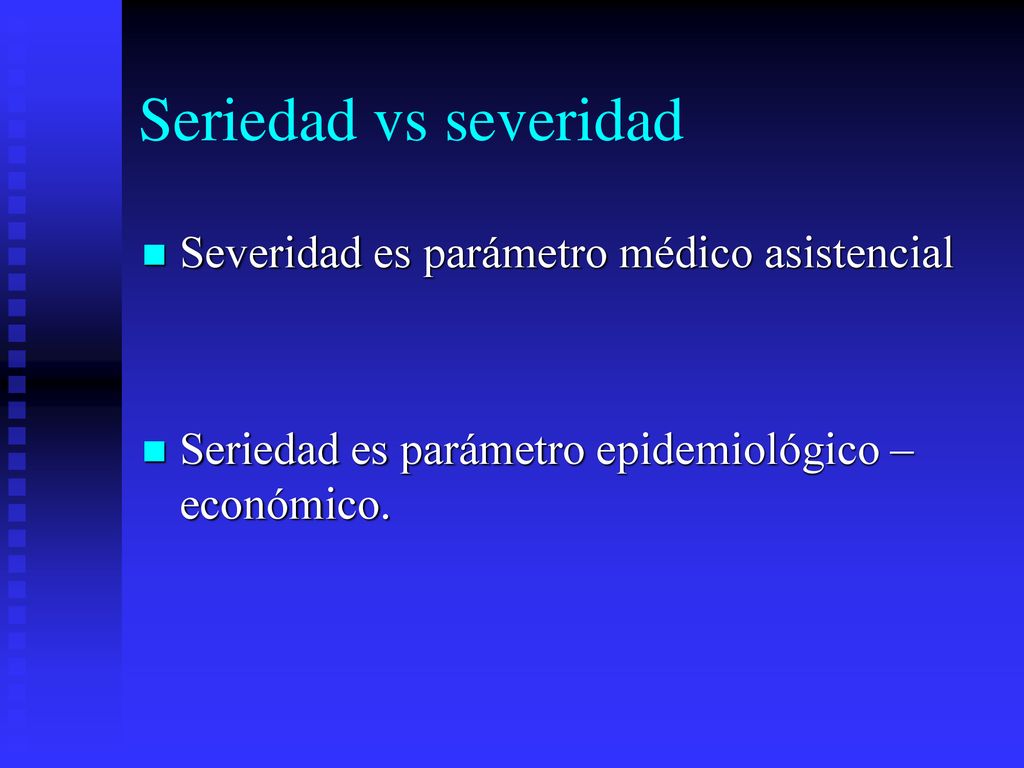 Seriedad vs severidad

Severidad es parámetro médico asistencial

Seriedad es parámetro epidemiológico – económico.